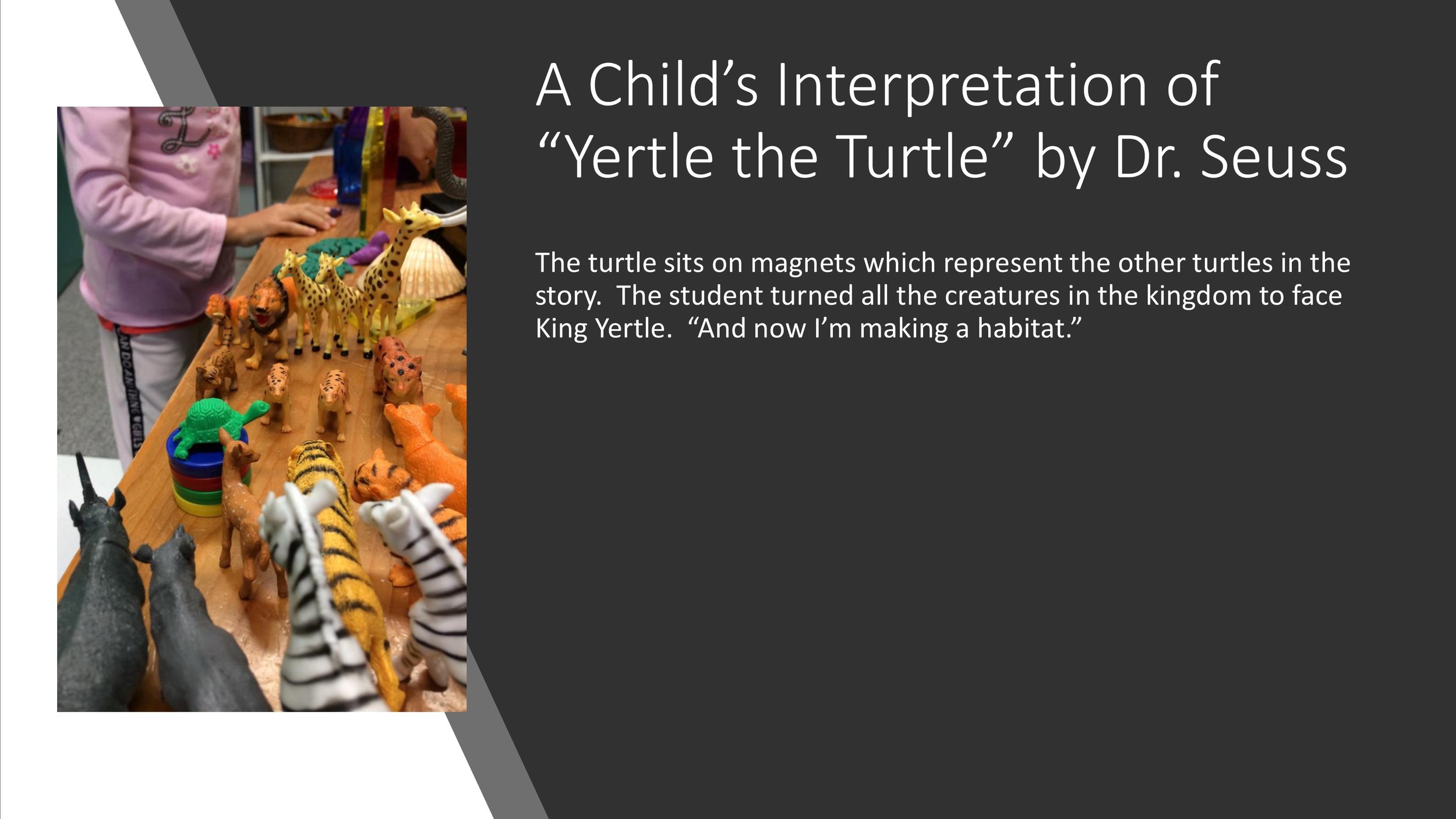 A Child's Interpretation of "Yertle the Turtle" by Dr. Seuss

The turtle sits on magnets which represent the other turtles in the story. The student turned all the creatures in the kingdom to face King Yertle. "And now I'm making a habitat."